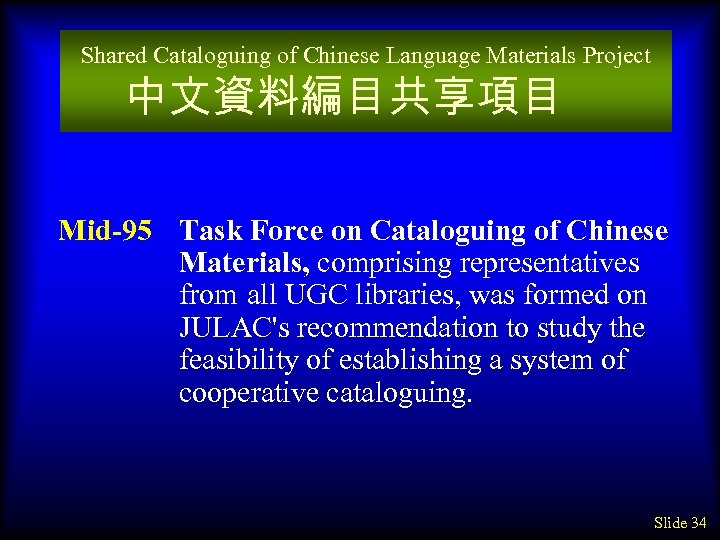 Shared Cataloguing of Chinese Language Materials Project
中文資料編目共享項目

Mid-95 Task Force on Cataloguing of Chinese Materials, comprising representatives from all UGC libraries, was formed on JULAC's recommendation to study the feasibility of establishing a system of cooperative cataloguing.

Slide 34